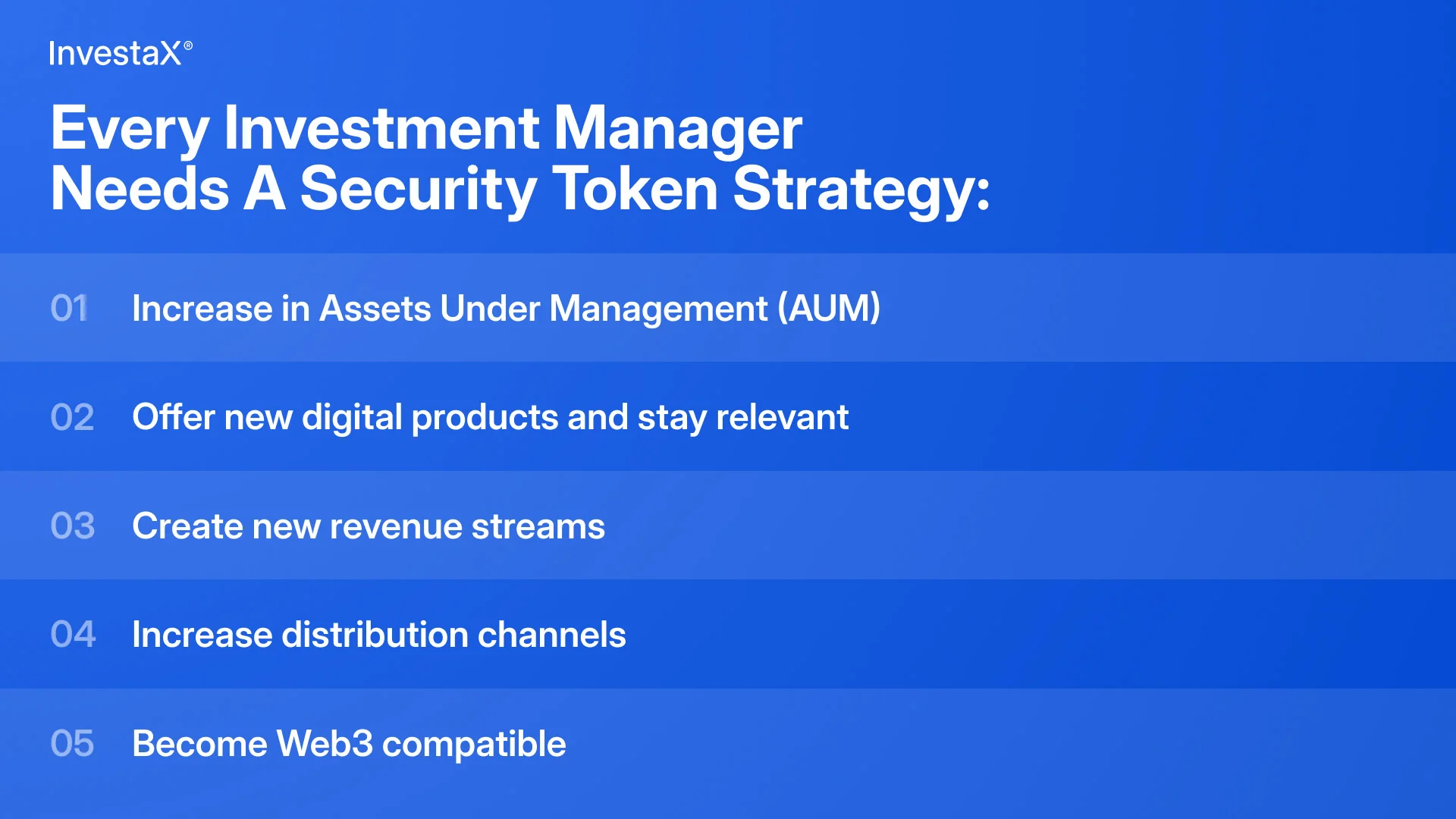 InvestaX®

Every Investment Manager Needs A Security Token Strategy:

01 Increase in Assets Under Management (AUM)

02 Offer new digital products and stay relevant

03 Create new revenue streams

04 Increase distribution channels

05 Become Web3 compatible